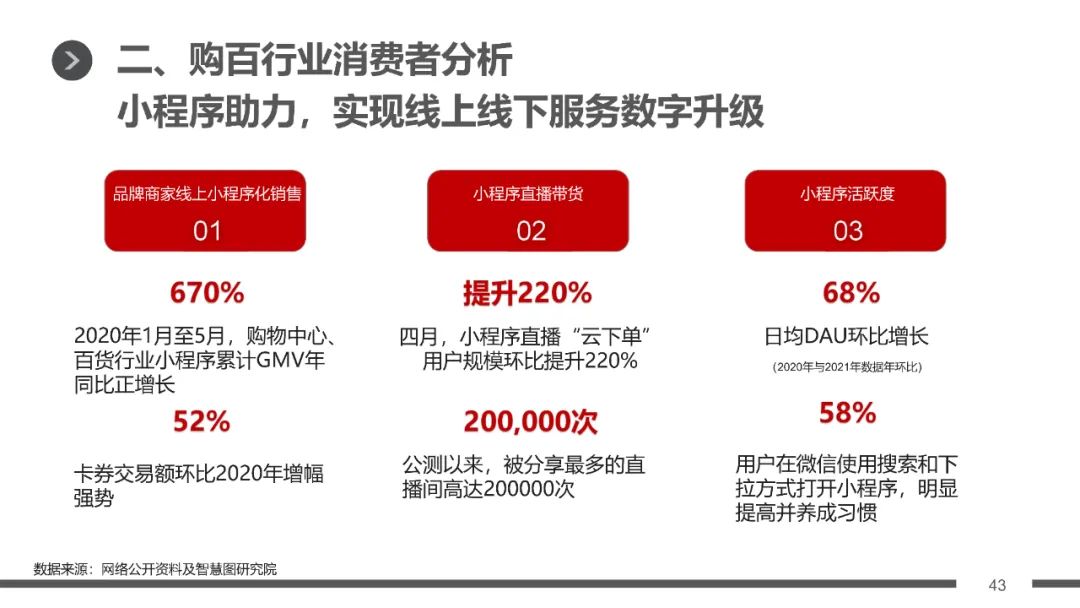 二、购百行业消费者分析
小程序助力，实现线上线下服务数字升级

品牌商家线上小程序化销售
01

670%
2020年1月至5月，购物中心、百货行业小程序累计GMV年同比正增长

52%
卡券交易额环比2020年增幅强势

小程序直播带货
02

提升220%
四月，小程序直播“云下单”用户规模环比提升220%

200,000次
公测以来，被分享最多的直播间高达200000次

小程序活跃度
03

68%
日均DAU环比增长
(2020年与2021年数据年环比)

58%
用户在微信使用搜索和下拉方式打开小程序，明显提高并养成习惯

数据来源：网络公开资料及智慧图研究院

43